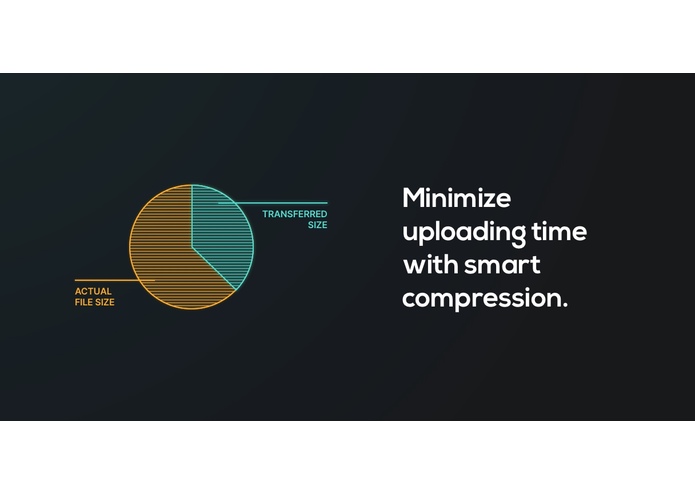 TRANSFERRED SIZE

ACTUAL FILE SIZE

Minimize uploading time with smart compression.